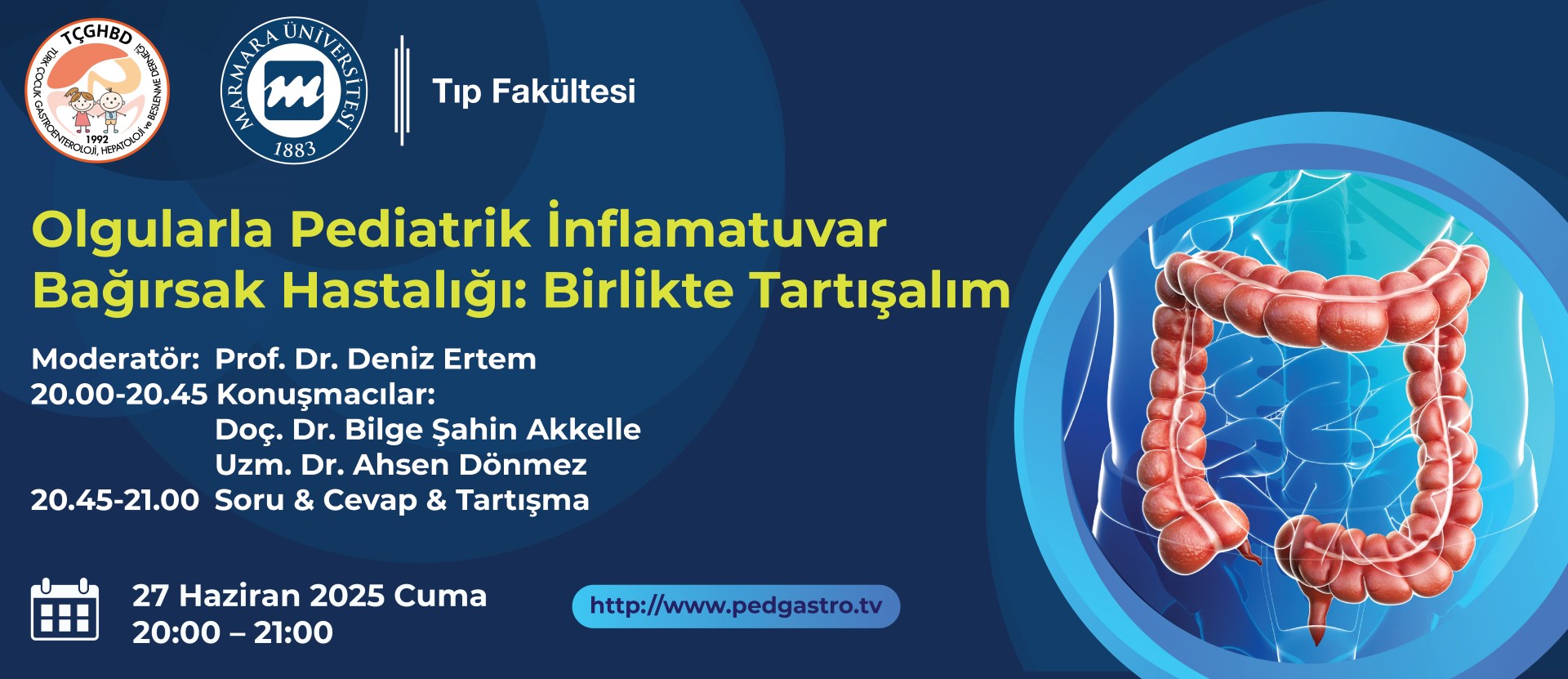 TÇGHBD
TÜRK ÇOCUK GASTROENTEROLOJİ, HEPATOLOJİ ve BESLENME DERNEĞİ
1992

MARMARA ÜNİVERSİTESİ
1883

Tıp Fakültesi

Olgularla Pediatrik İnflamatuvar Bağırsak Hastalığı: Birlikte Tartışalım

Moderatör: Prof. Dr. Deniz Ertem
20.00-20.45 Konuşmacılar:
Doç. Dr. Bilge Şahin Akkelle
Uzm. Dr. Ahsen Dönmez
20.45-21.00 Soru & Cevap & Tartışma

27 Haziran 2025 Cuma
20:00 – 21:00

http://www.pedgastro.tv